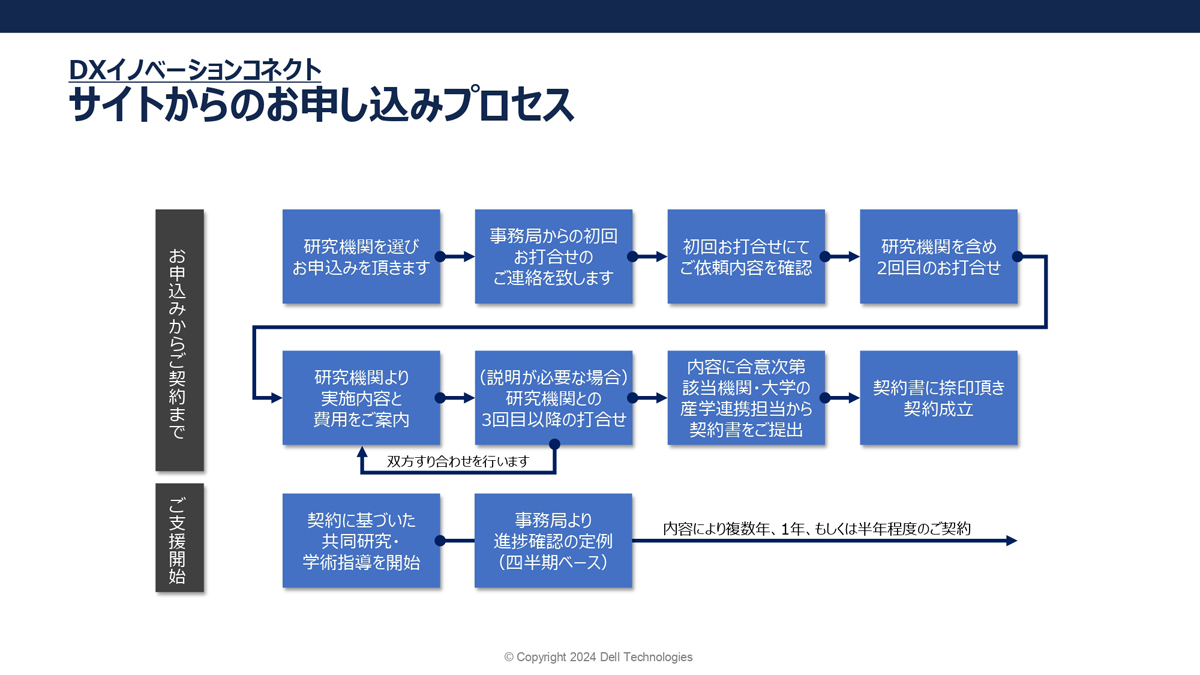 DXイノベーションコネクト
サイトからのお申し込みプロセス

お申込みからご契約まで

研究機関を選び お申込みを頂きます

事務局からの初回 お打合せの ご連絡を致します

初回お打合せにて ご依頼内容を確認

研究機関を含め 2回目のお打合せ

研究機関より 実施内容と 費用をご案内

（説明が必要な場合） 研究機関との 3回目以降の打合せ

内容に合意次第 該当機関・大学の 産学連携担当から 契約書をご提出

契約書に捺印頂き 契約成立

双方すり合わせを行います

ご支援開始

契約に基づいた 共同研究・ 学術指導を開始

事務局より 進捗確認の定例 （四半期ベース）

内容により複数年、1年、もしくは半年程度のご契約

© Copyright 2024 Dell Technologies